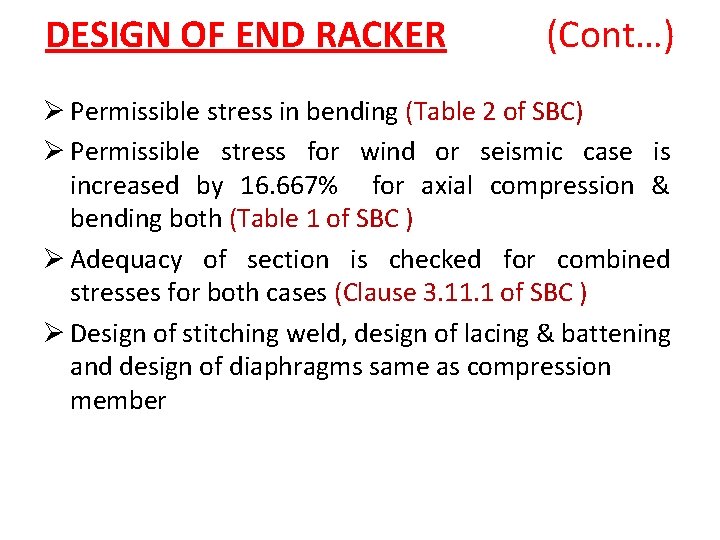 DESIGN OF END RACKER (Cont…)

➢ Permissible stress in bending (Table 2 of SBC)

➢ Permissible stress for wind or seismic case is increased by 16.667% for axial compression & bending both (Table 1 of SBC )

➢ Adequacy of section is checked for combined stresses for both cases (Clause 3.11.1 of SBC )

➢ Design of stitching weld, design of lacing & battening and design of diaphragms same as compression member